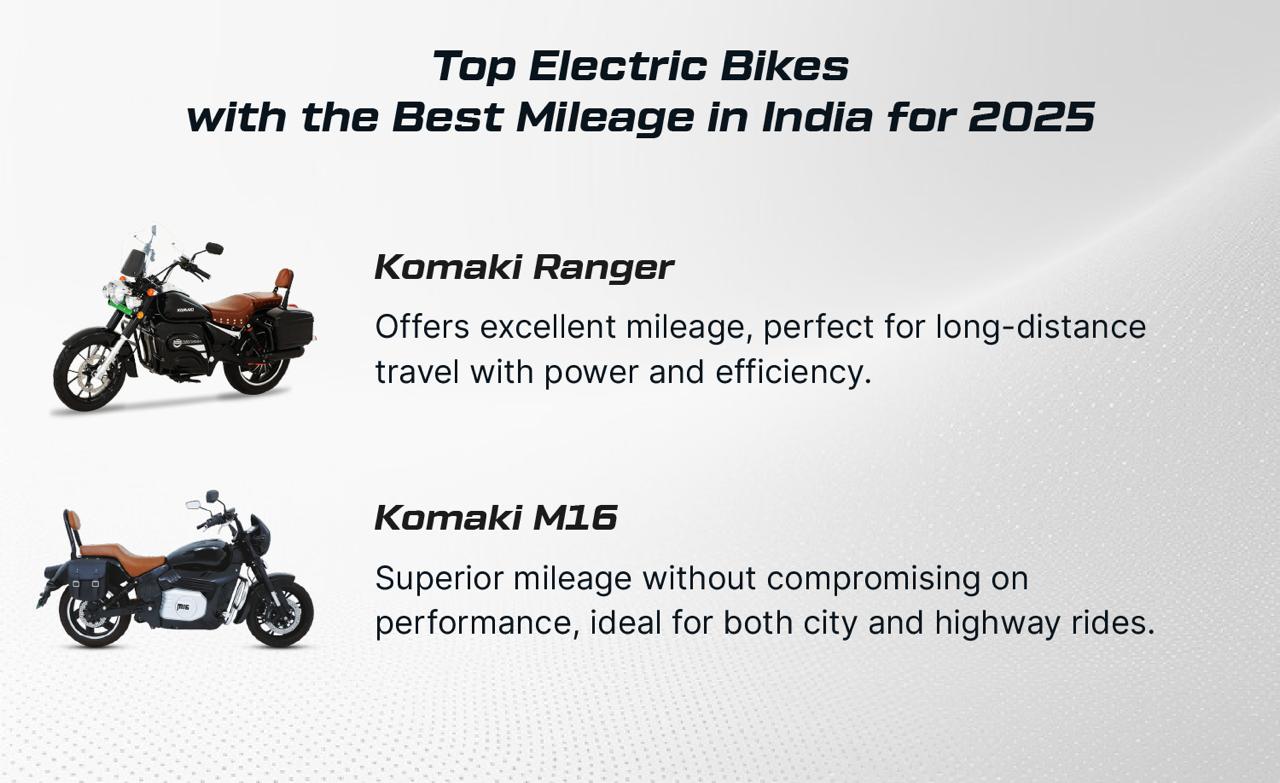 Top Electric Bikes
with the Best Mileage in India for 2025

Komaki Ranger

Offers excellent mileage, perfect for long-distance travel with power and efficiency.

Komaki M16

Superior mileage without compromising on performance, ideal for both city and highway rides.